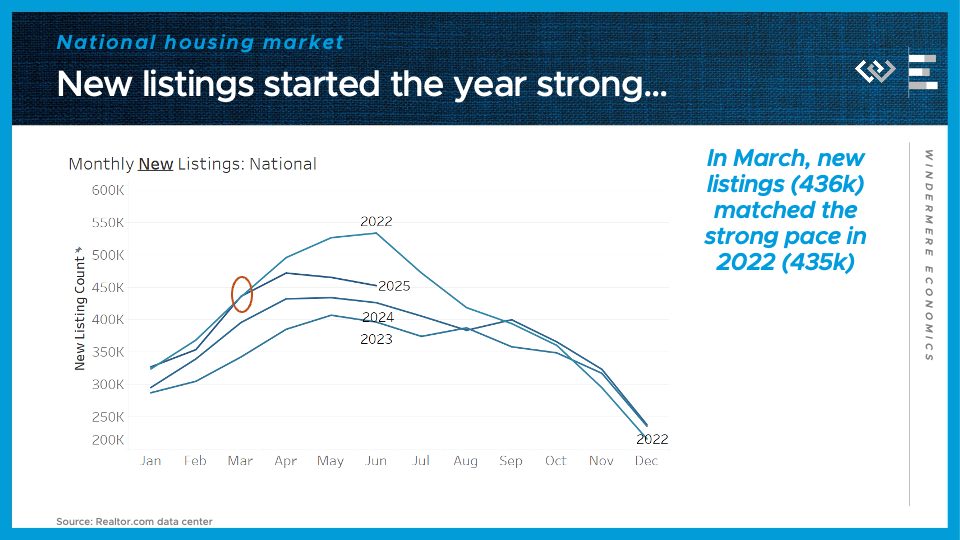 National housing market

New listings started the year strong...

Monthly New Listings: National

New Listing Count *

600K
550K
500K
450K
400K
350K
300K
250K
200K

2022
2025
2024
2023
2022

Jan Feb Mar Apr May Jun Jul Aug Sep Oct Nov Dec

In March, new listings (436k) matched the strong pace in 2022 (435k)

WINDERMERE ECONOMICS

Source: Realtor.com data center